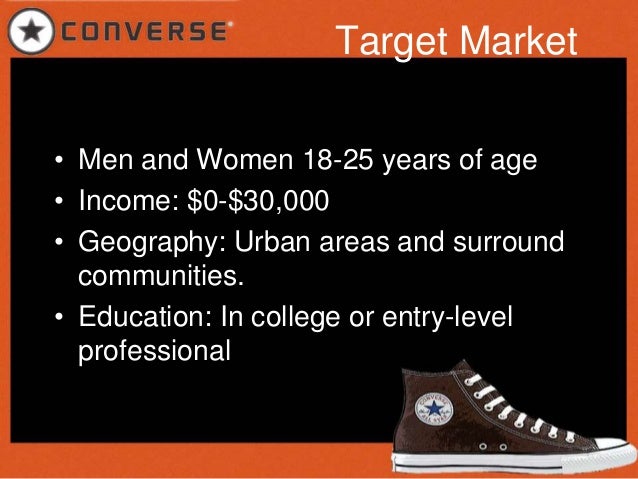 CONVERSE

Target Market

• Men and Women 18-25 years of age
• Income: \$0-\$30,000
• Geography: Urban areas and surround communities.
• Education: In college or entry-level professional

CONVERSE ALL STAR